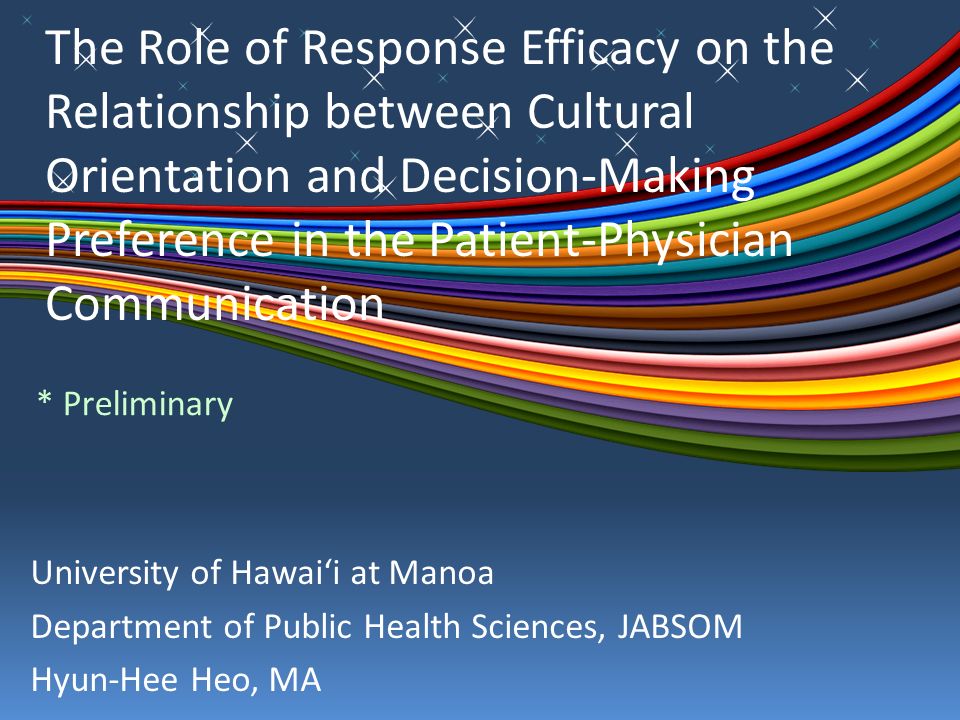 The Role of Response Efficacy on the Relationship between Cultural Orientation and Decision-Making Preference in the Patient-Physician Communication

* Preliminary

University of Hawai‘i at Manoa
Department of Public Health Sciences, JABSOM
Hyun-Hee Heo, MA